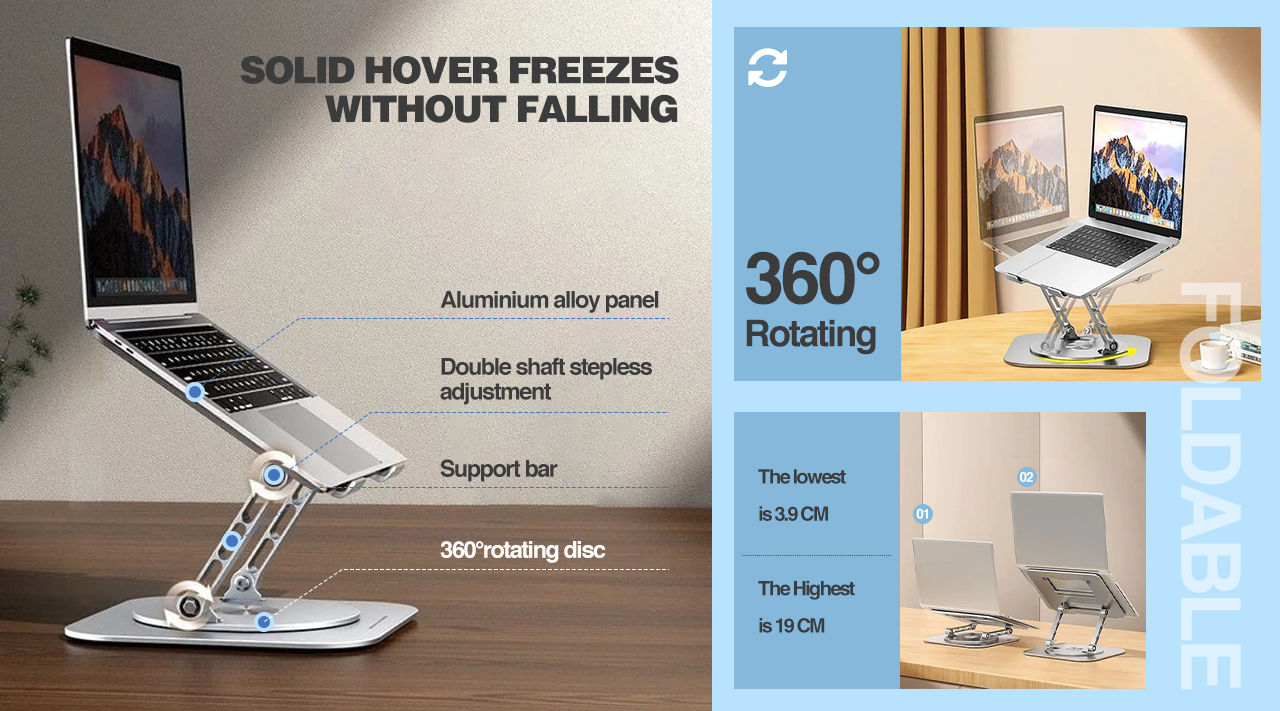 SOLID HOVER FREEZES WITHOUT FALLING

Aluminium alloy panel

Double shaft stepless adjustment

Support bar

360°rotating disc

360° Rotating

FOLDABLE

The lowest is 3.9 CM

The Highest is 19 CM

01

02